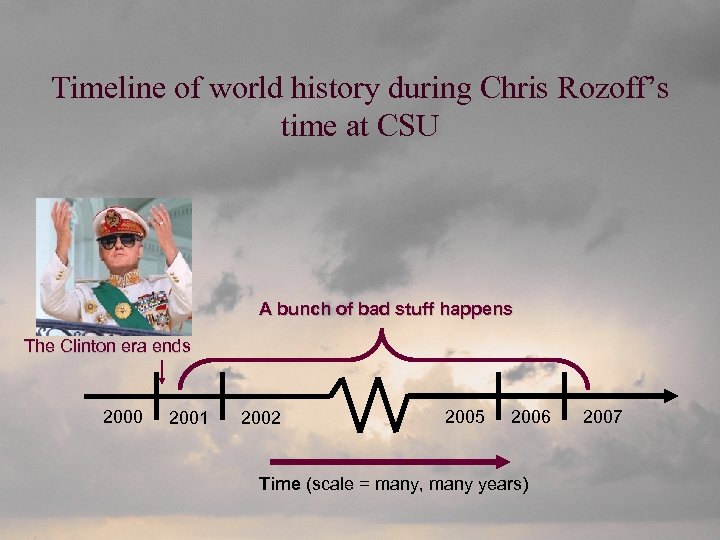 Timeline of world history during Chris Rozoff's time at CSU

A bunch of bad stuff happens

The Clinton era ends

2000 2001 2002 2005 2006 2007

Time (scale = many, many years)